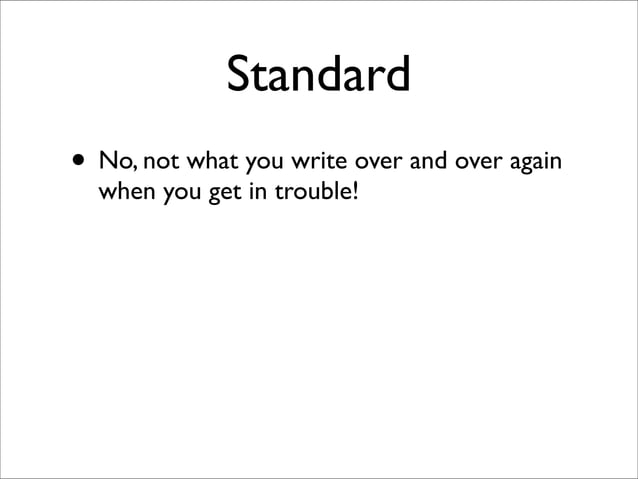 Standard

• No, not what you write over and over again when you get in trouble!